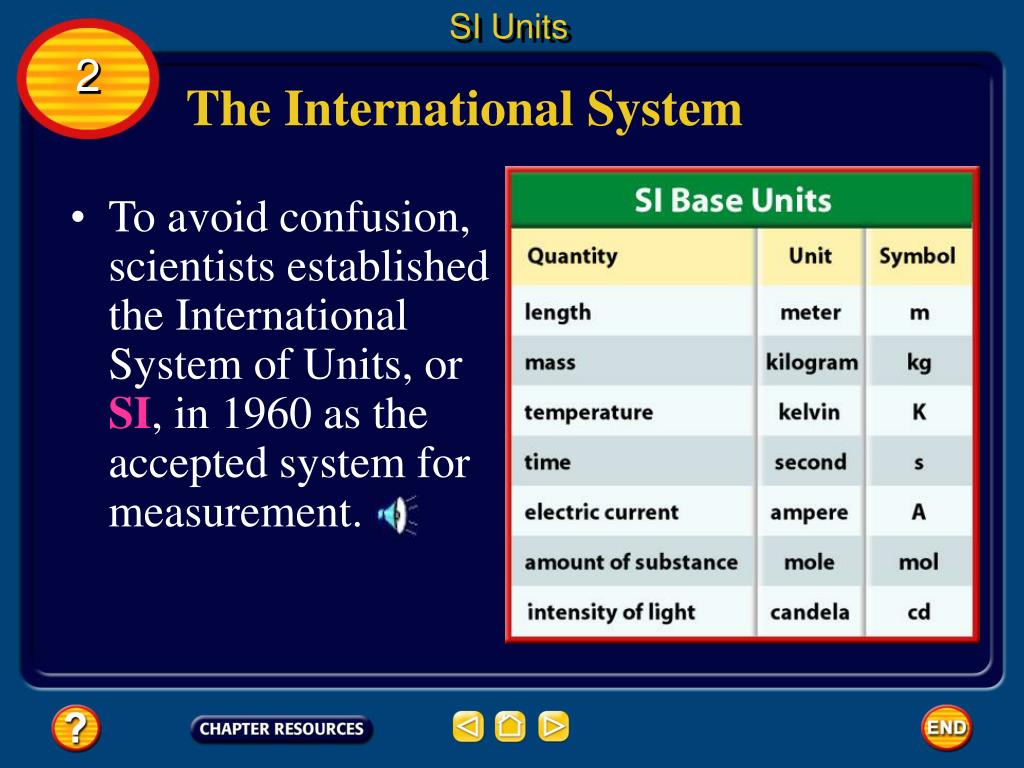 SI Units

2

The International System

• To avoid confusion, scientists established the International System of Units, or SI, in 1960 as the accepted system for measurement.

SI Base Units

| Quantity | Unit | Symbol |
|---|---|---|
| length | meter | m |
| mass | kilogram | kg |
| temperature | kelvin | K |
| time | second | s |
| electric current | ampere | A |
| amount of substance | mole | mol |
| intensity of light | candela | cd |

?

CHAPTER RESOURCES

END